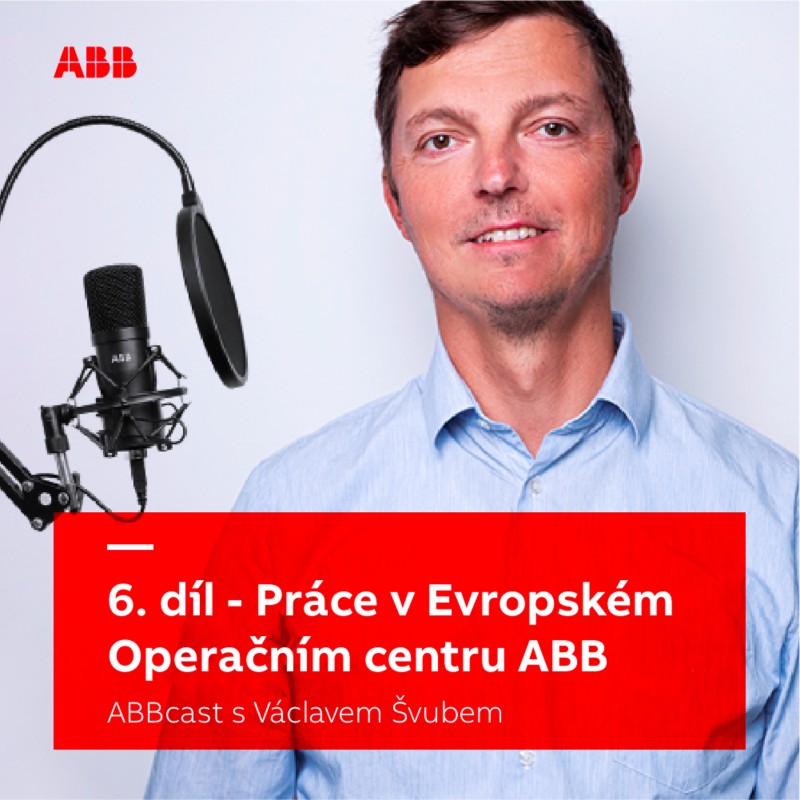 ABB

ABB

6. díl - Práce v Evropském Operačním centru ABB

ABBcast s Václavem Švubem